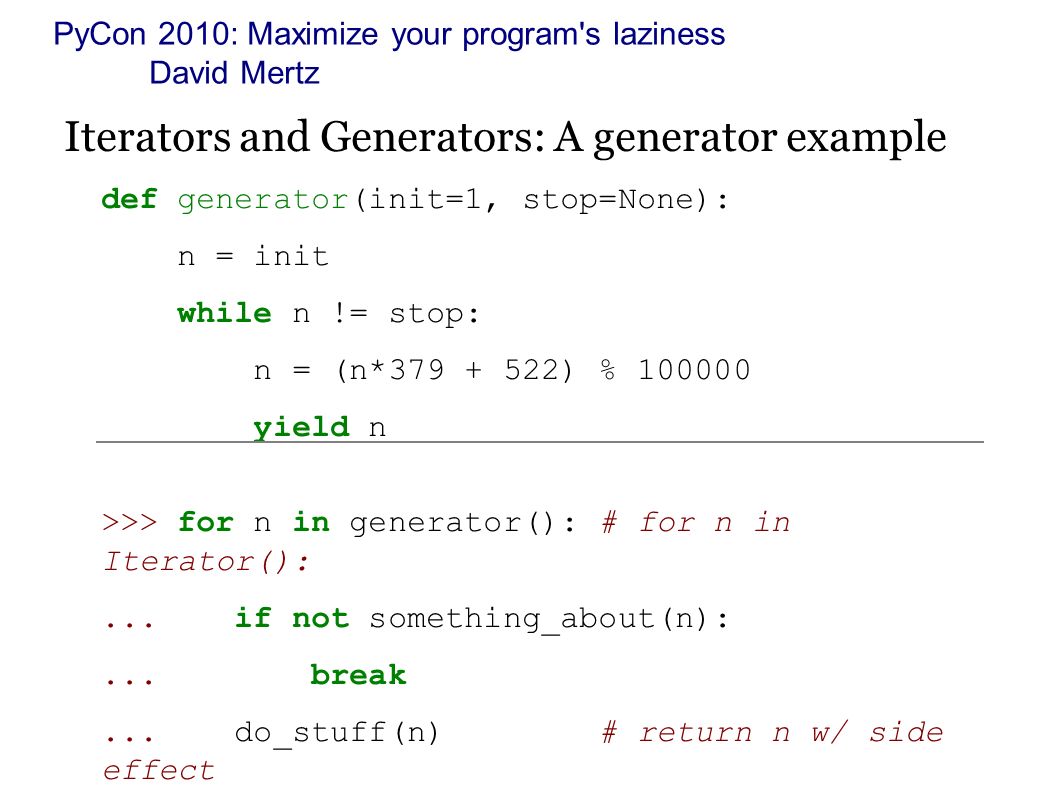 PyCon 2010: Maximize your program's laziness
David Mertz

Iterators and Generators: A generator example

def generator(init=1, stop=None):
    n = init
    while n != stop:
        n = (n*379 + 522) % 100000
        yield n

>>> for n in generator(): # for n in Iterator():
...     if not something_about(n):
...         break
...     do_stuff(n)         # return n w/ side effect